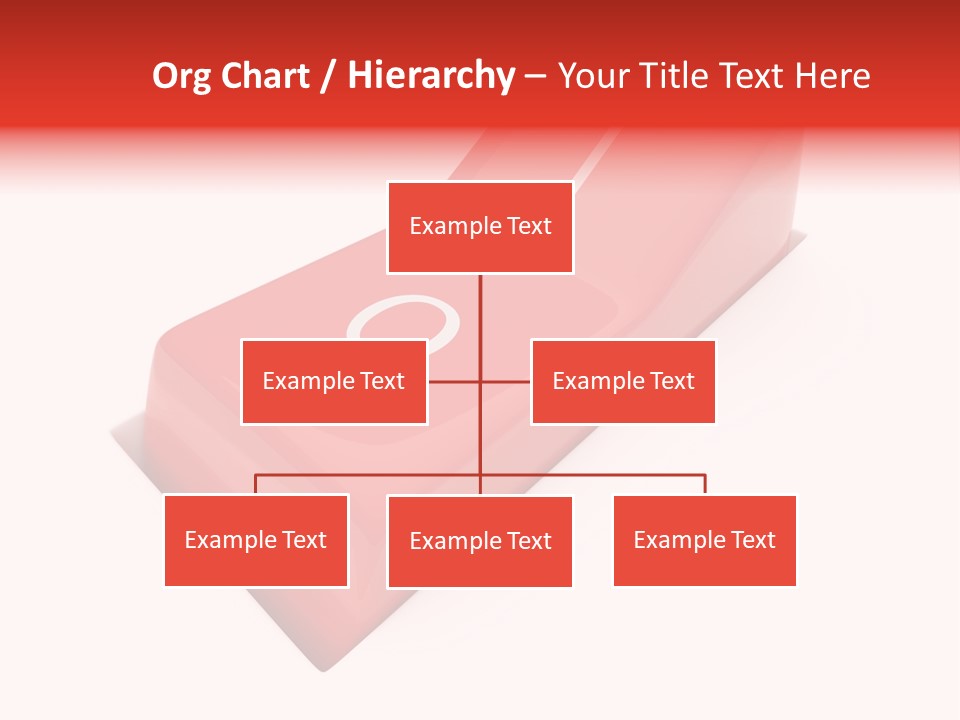 Org Chart / Hierarchy – Your Title Text Here

Example Text

Example Text

Example Text

Example Text

Example Text

Example Text